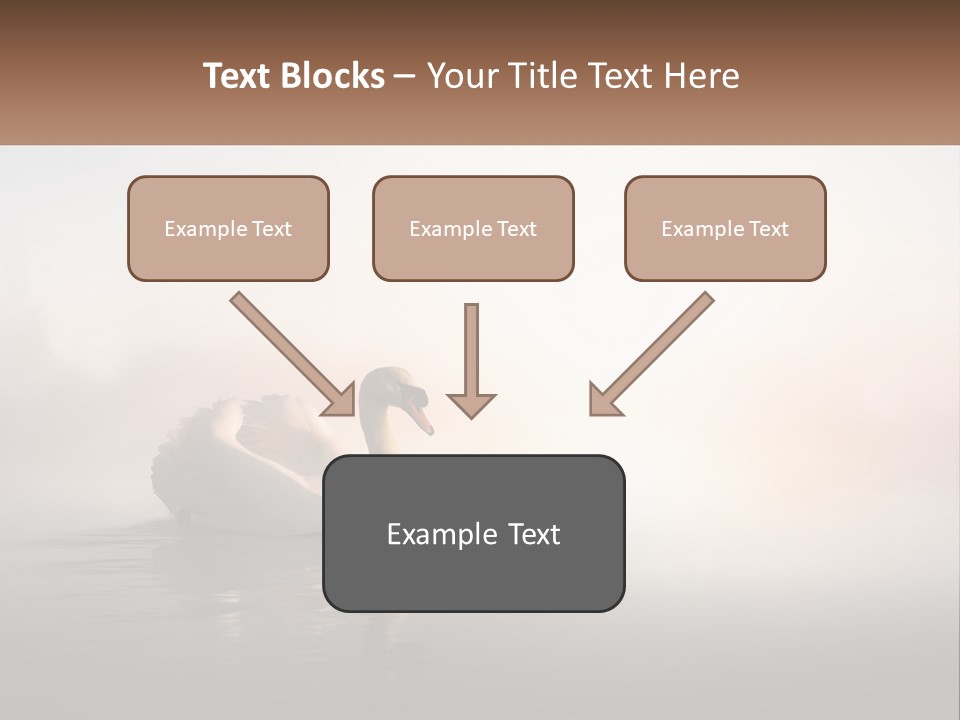 Text Blocks – Your Title Text Here

Example Text

Example Text

Example Text

Example Text